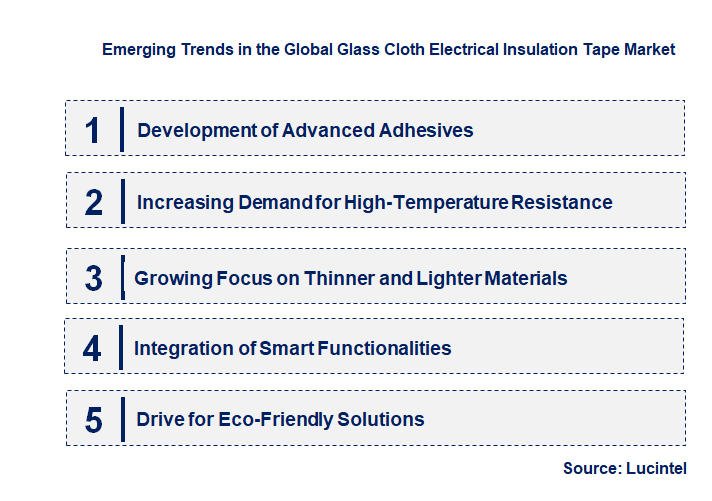 Emerging Trends in the Global Glass Cloth Electrical Insulation Tape Market

1 Development of Advanced Adhesives

2 Increasing Demand for High-Temperature Resistance

3 Growing Focus on Thinner and Lighter Materials

4 Integration of Smart Functionalities

5 Drive for Eco-Friendly Solutions

Source: Lucintel